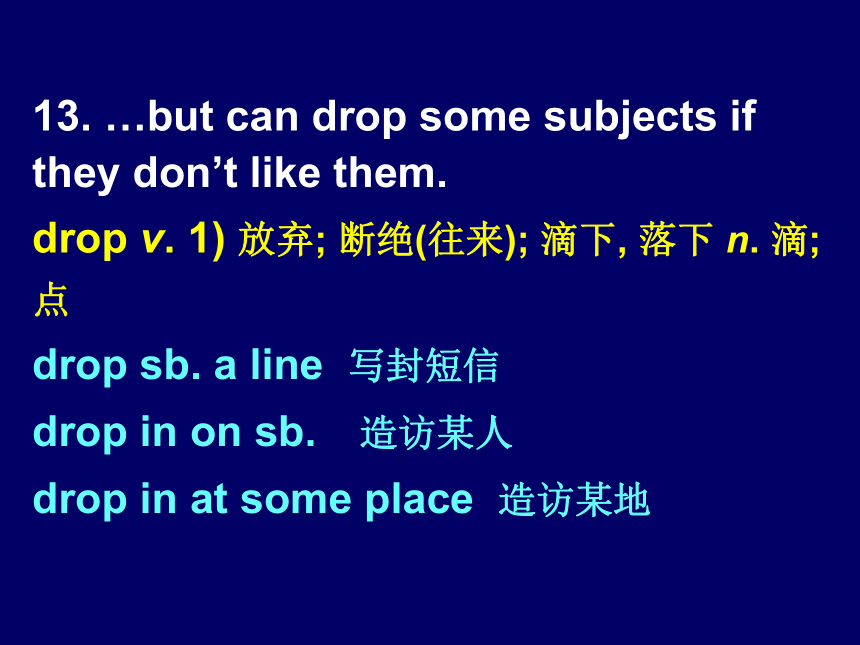 13. …but can drop some subjects if they don’t like them.

drop v. 1) 放弃; 断绝(往来); 滴下, 落下 n. 滴; 点

drop sb. a line 写封短信

drop in on sb. 造访某人

drop in at some place 造访某地